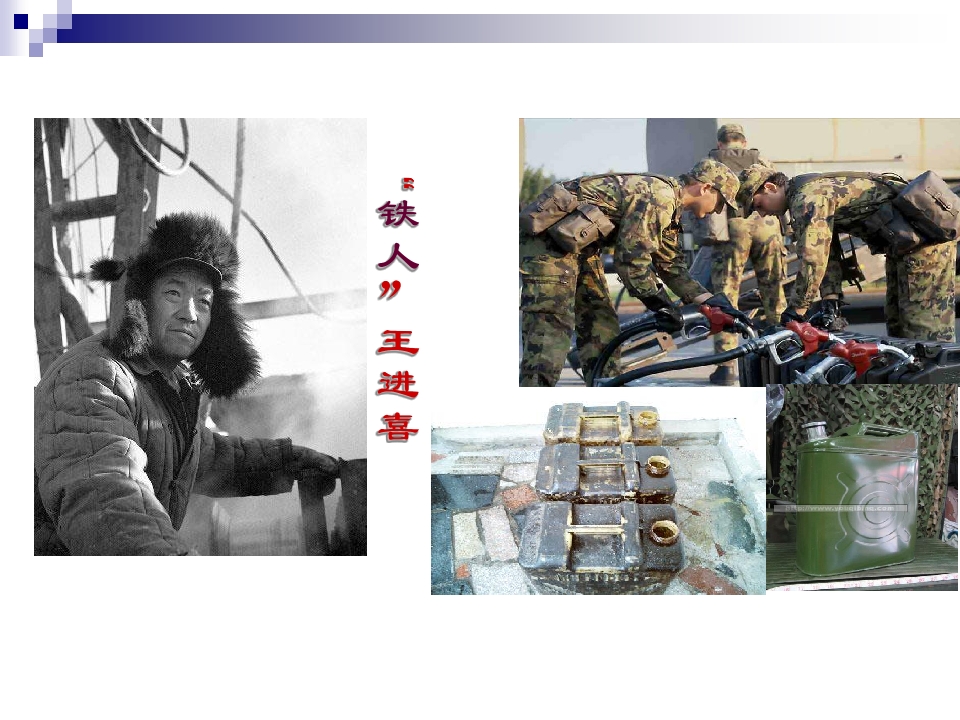 “铁人”王进喜